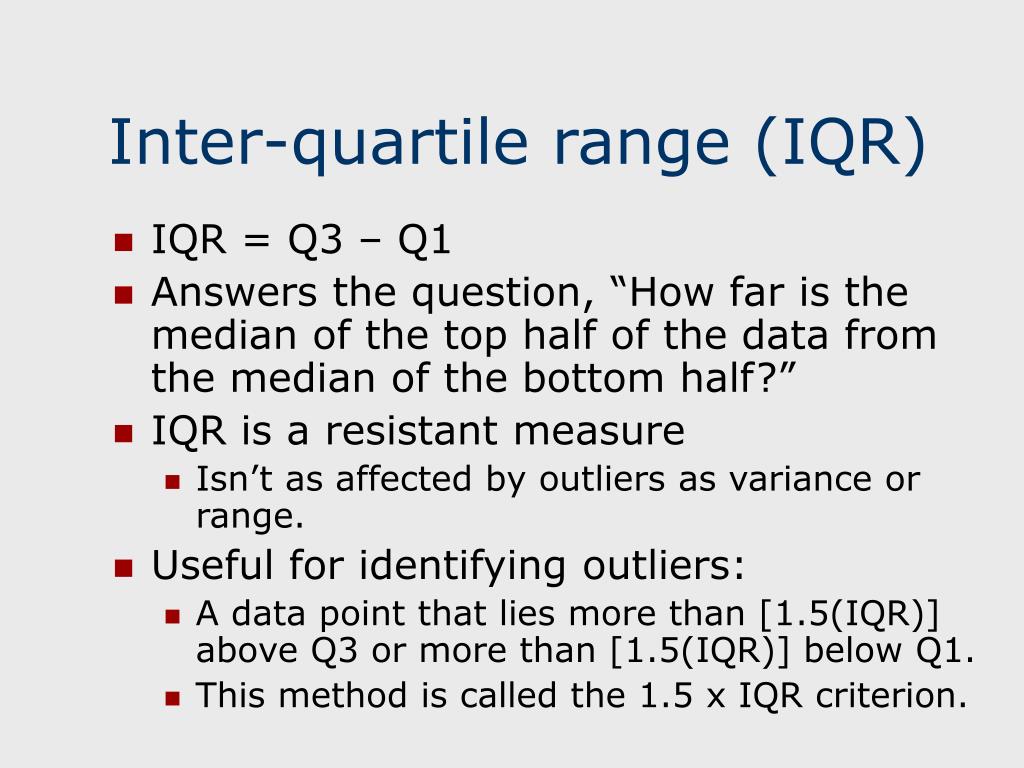 Inter-quartile range (IQR)

IQR = Q3 – Q1

Answers the question, “How far is the median of the top half of the data from the median of the bottom half?”

IQR is a resistant measure

Isn’t as affected by outliers as variance or range.

Useful for identifying outliers:

A data point that lies more than [1.5(IQR)] above Q3 or more than [1.5(IQR)] below Q1.

This method is called the 1.5 x IQR criterion.